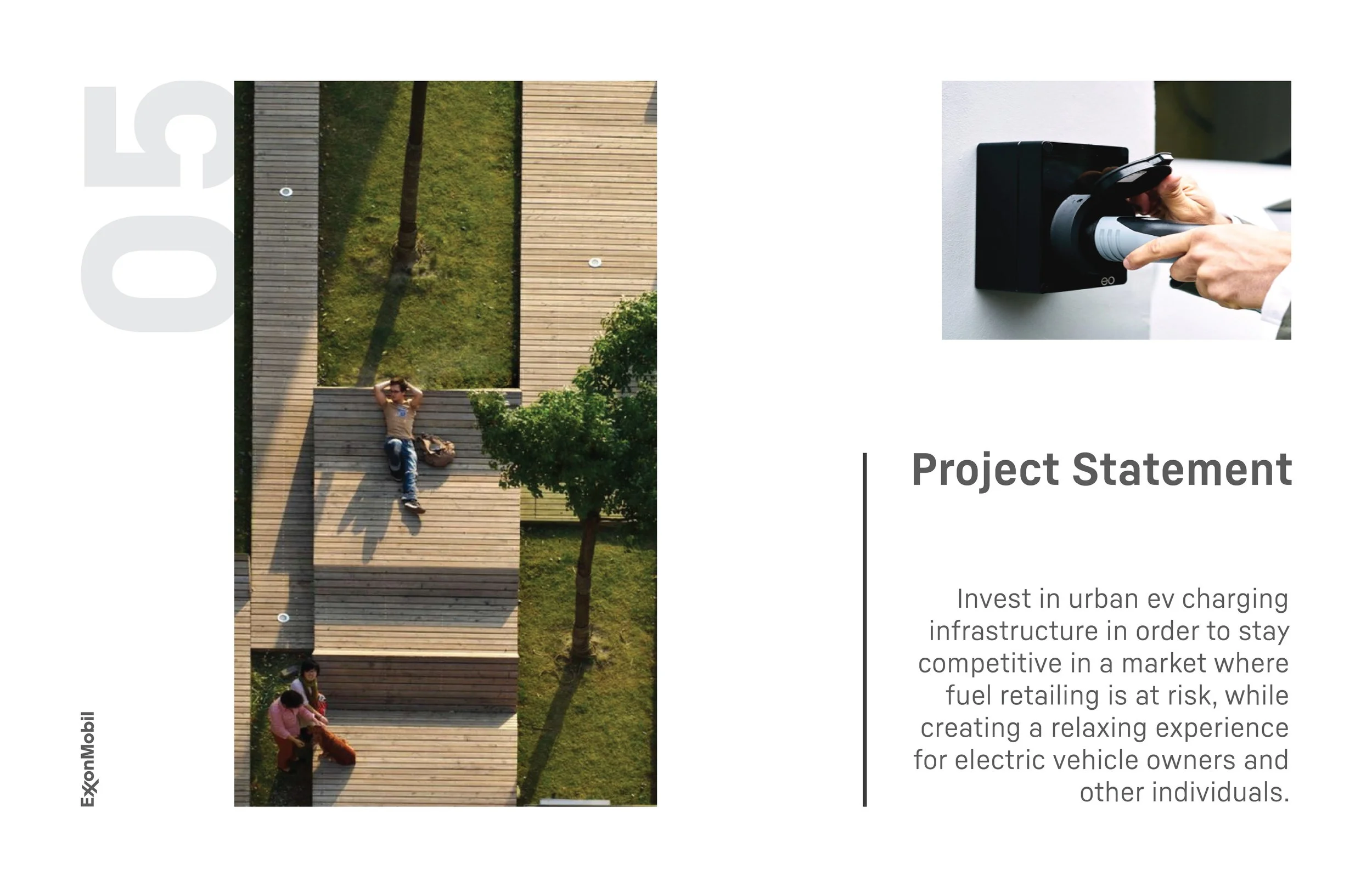 05

ExxonMobil

eo

Project Statement

Invest in urban ev charging infrastructure in order to stay competitive in a market where fuel retailing is at risk, while creating a relaxing experience for electric vehicle owners and other individuals.